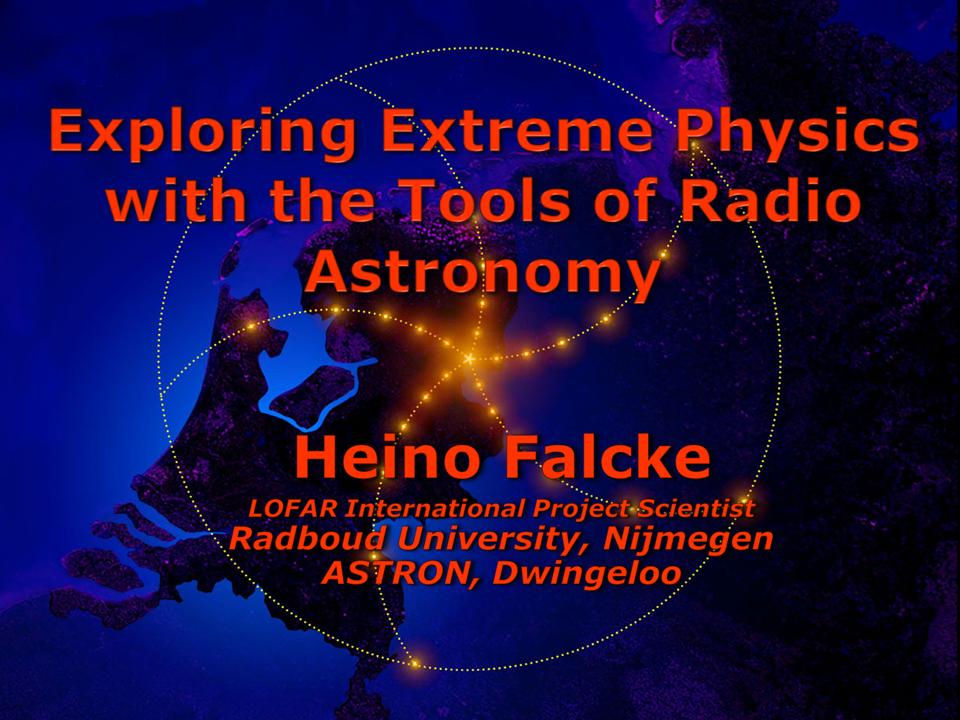 Exploring Extreme Physics with the Tools of Radio Astronomy

Heino Falcke

LOFAR International Project Scientist
Radboud University, Nijmegen
ASTRON, Dwingeloo